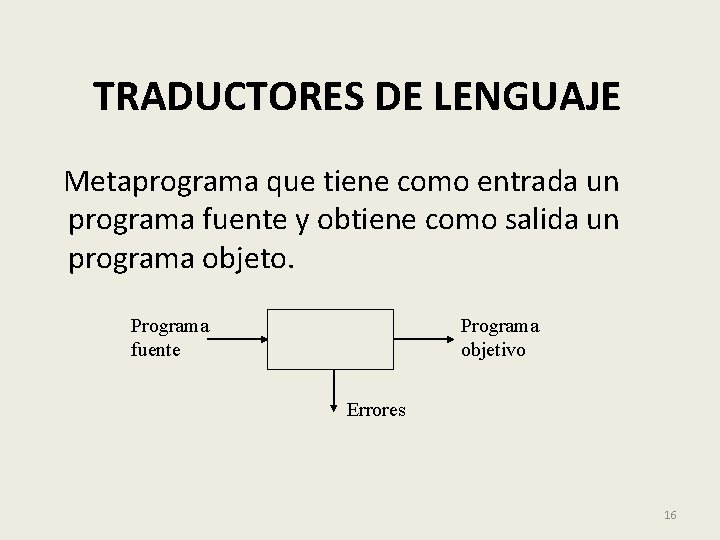 TRADUCTORES DE LENGUAJE

Metaprograma que tiene como entrada un programa fuente y obtiene como salida un programa objeto.

Programa fuente

Programa objetivo

Errores

16